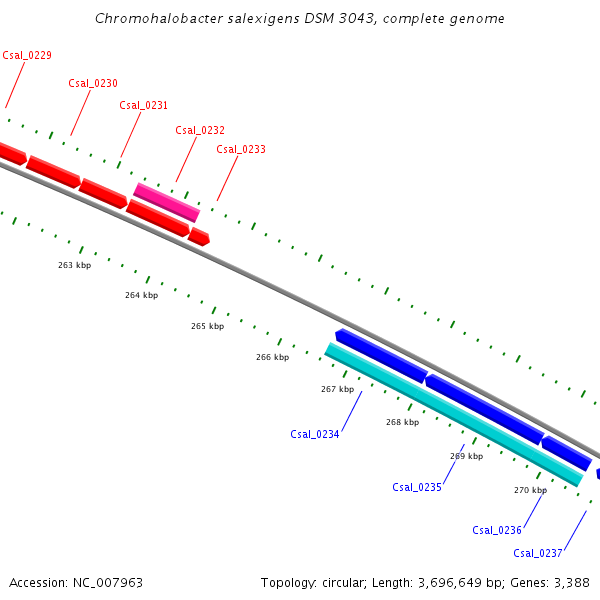 Chromohalobacter salexigens DSM 3043, complete genome

Csal_0229

Csal_0230

Csal_0231

Csal_0232

Csal_0233

263 kbp

264 kbp

265 kbp

266 kbp

267 kbp

268 kbp

269 kbp

270 kbp

Csal_0234

Csal_0235

Csal_0236

Csal_0237

Accession: NC_007963

Topology: circular; Length: 3,696,649 bp; Genes: 3,388